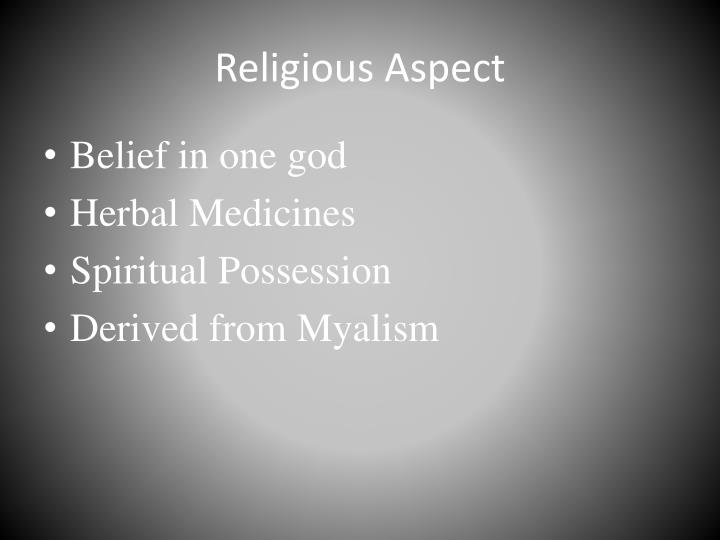 Religious Aspect

• Belief in one god
• Herbal Medicines
• Spiritual Possession
• Derived from Myalism